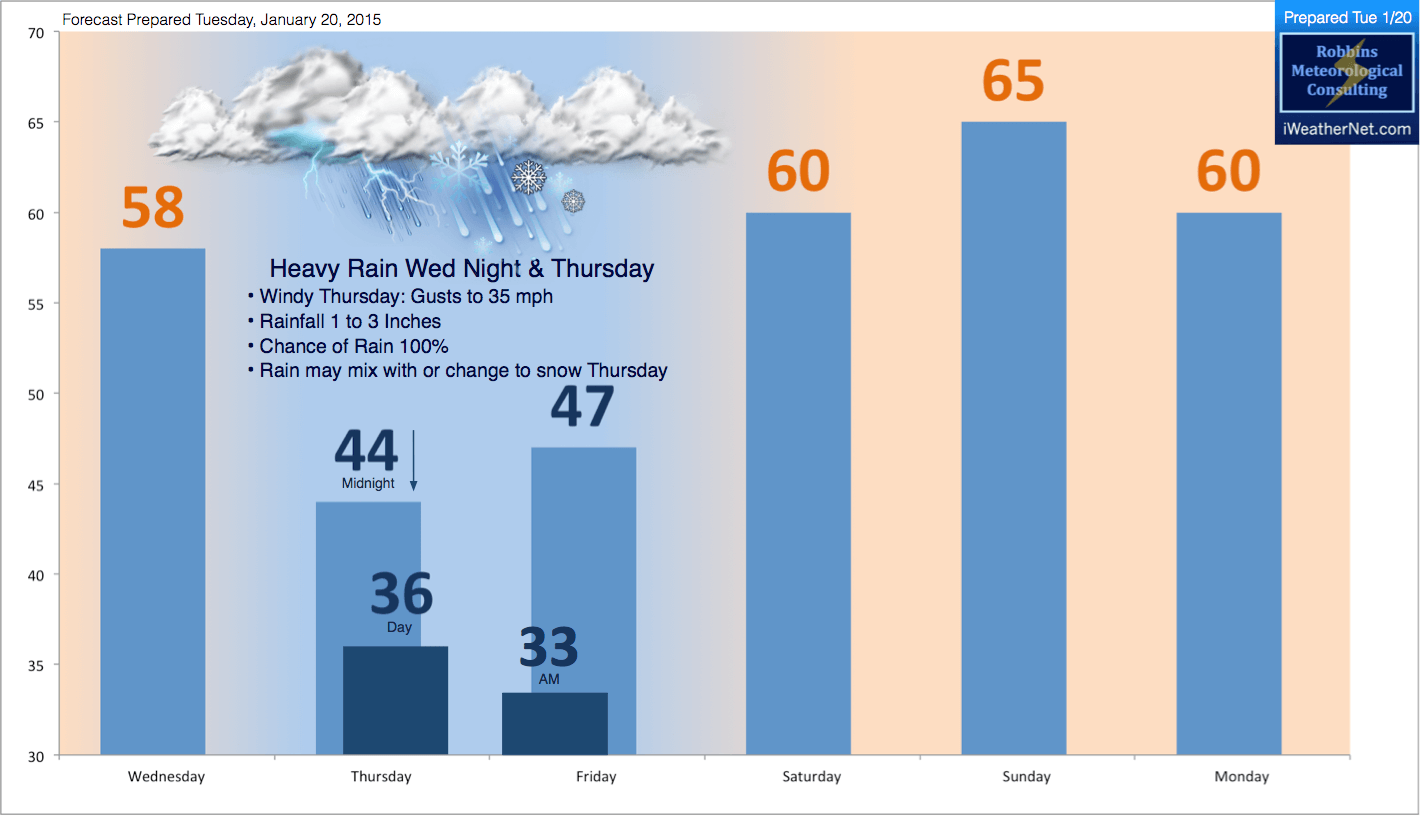 Forecast Prepared Tuesday, January 20, 2015

Prepared Tue 1/20

Robbins Meteorological Consulting

iWeatherNet.com

70
65
60
55
50
45
40
35
30

58

Heavy Rain Wed Night & Thursday
• Windy Thursday: Gusts to 35 mph
• Rainfall 1 to 3 Inches
• Chance of Rain 100%
• Rain may mix with or change to snow Thursday

44
Midnight

36
Day

47

33
AM

60

65

60

Wednesday
Thursday
Friday
Saturday
Sunday
Monday